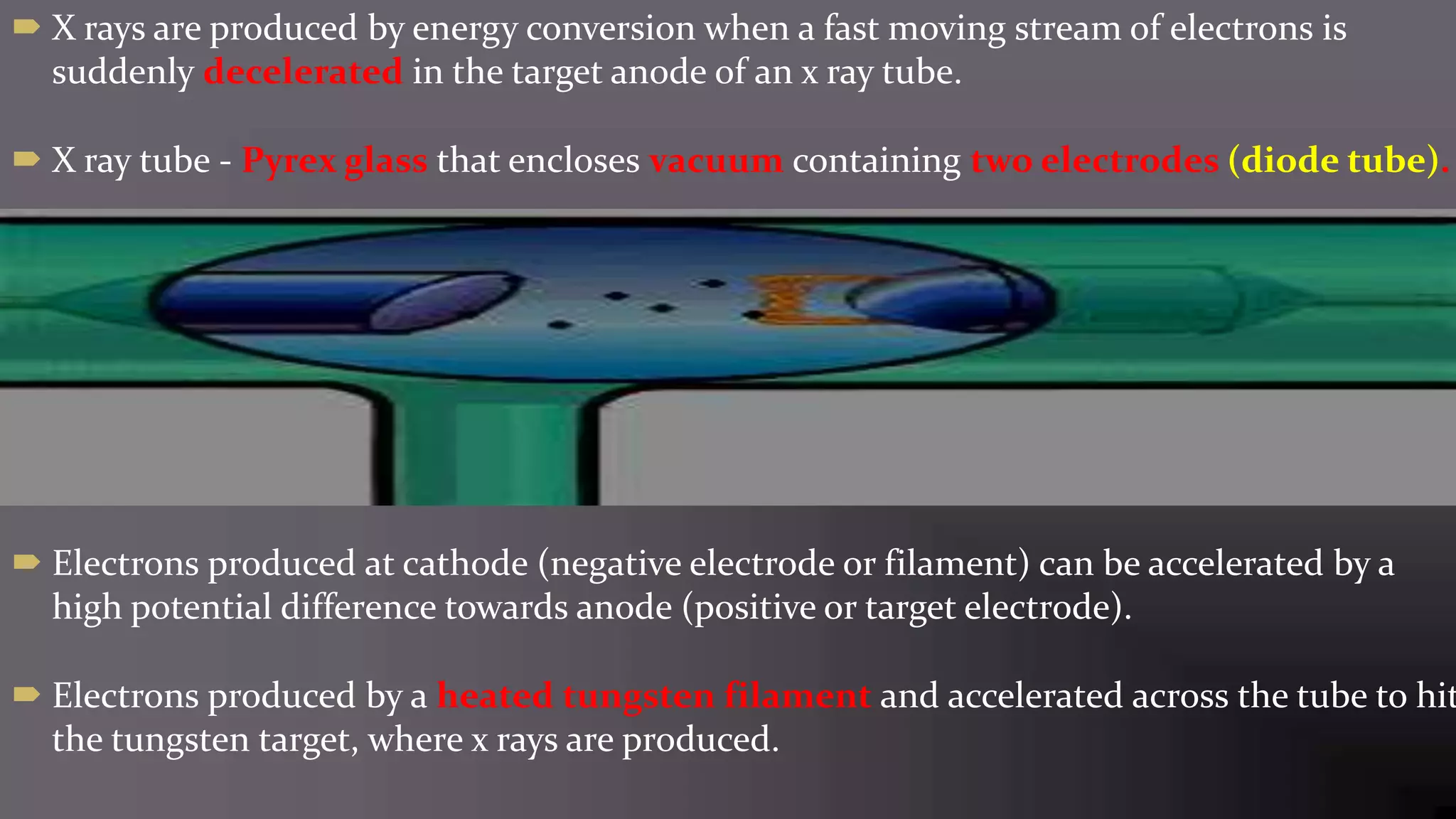 X rays are produced by energy conversion when a fast moving stream of electrons is suddenly decelerated in the target anode of an x ray tube.

X ray tube - Pyrex glass that encloses vacuum containing two electrodes (diode tube).

Electrons produced at cathode (negative electrode or filament) can be accelerated by a high potential difference towards anode (positive or target electrode).

Electrons produced by a heated tungsten filament and accelerated across the tube to hit the tungsten target, where x rays are produced.